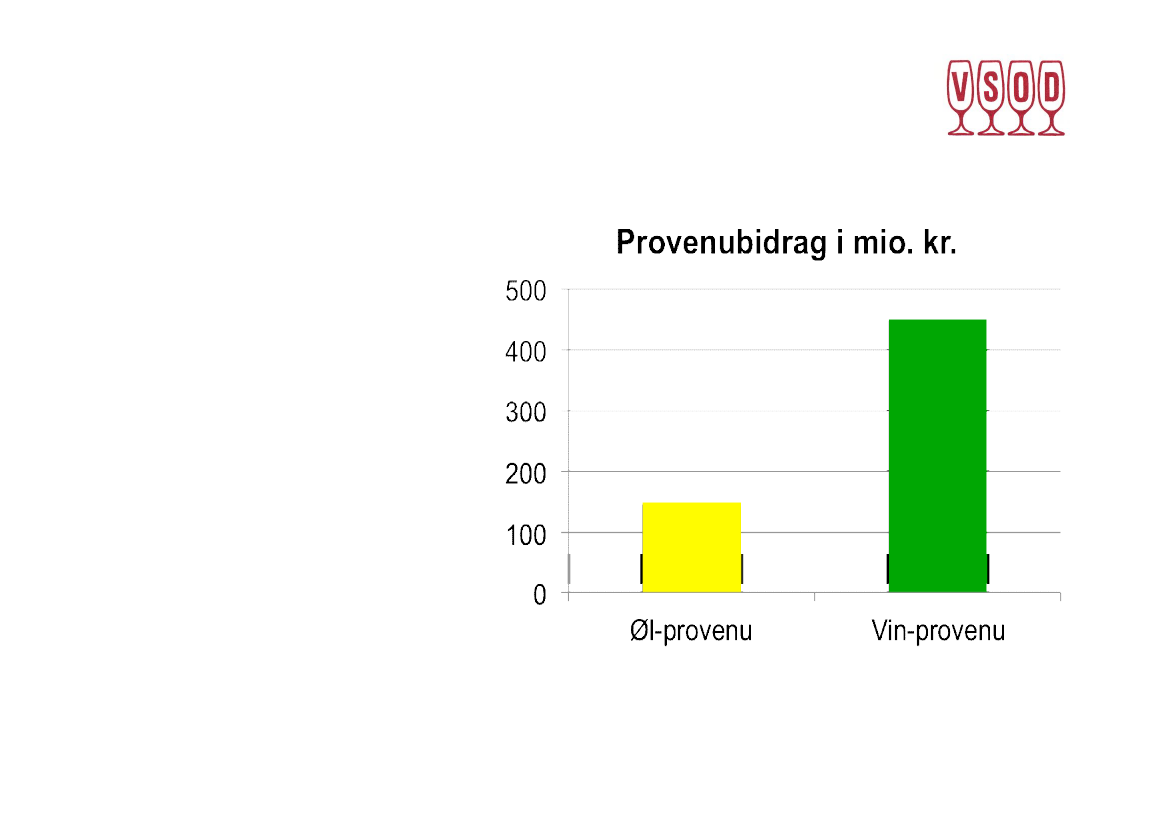 VSOD

Provenubidrag i mio. kr.

500
400
300
200
100
0

Øl-provenu
Vin-provenu